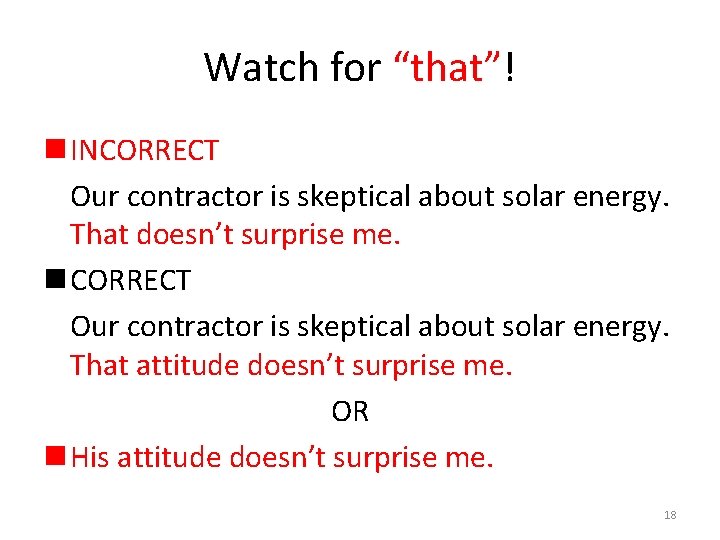 Watch for “that”!

INCORRECT

Our contractor is skeptical about solar energy. That doesn’t surprise me.

CORRECT

Our contractor is skeptical about solar energy. That attitude doesn’t surprise me.

OR

His attitude doesn’t surprise me.

18